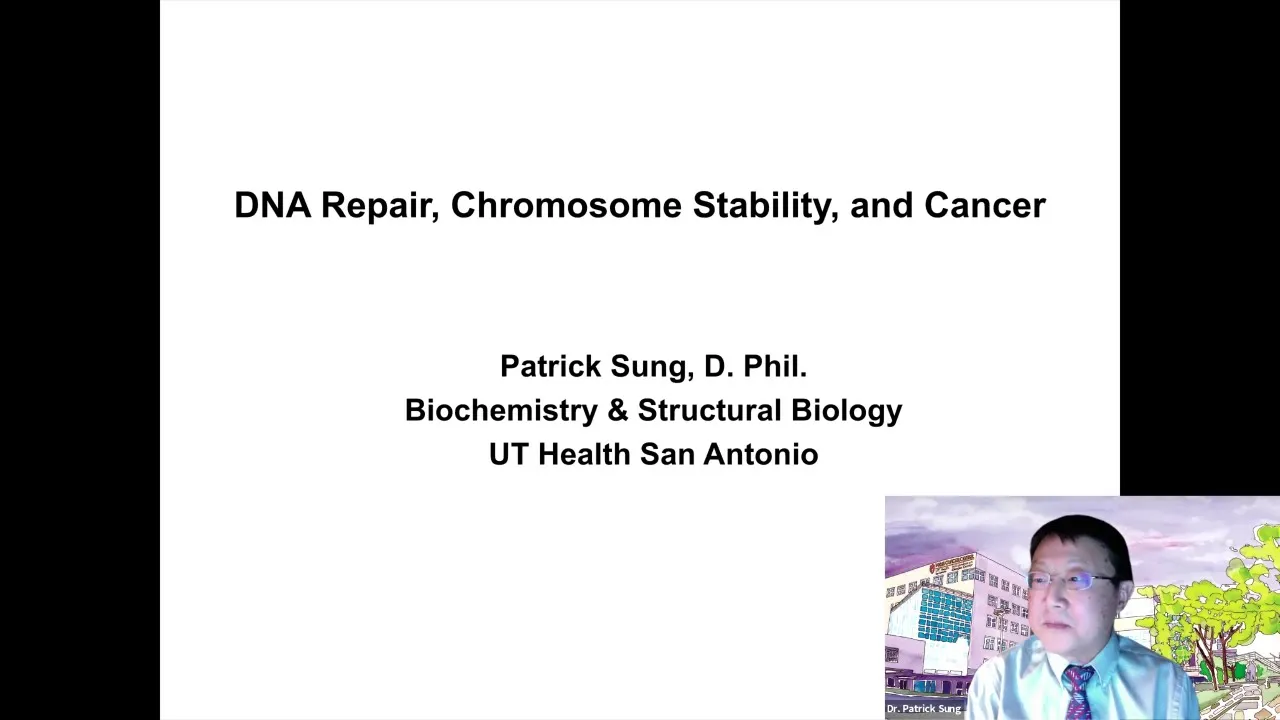 DNA Repair, Chromosome Stability, and Cancer

Patrick Sung, D. Phil.
Biochemistry & Structural Biology
UT Health San Antonio

Dr. Patrick Sung